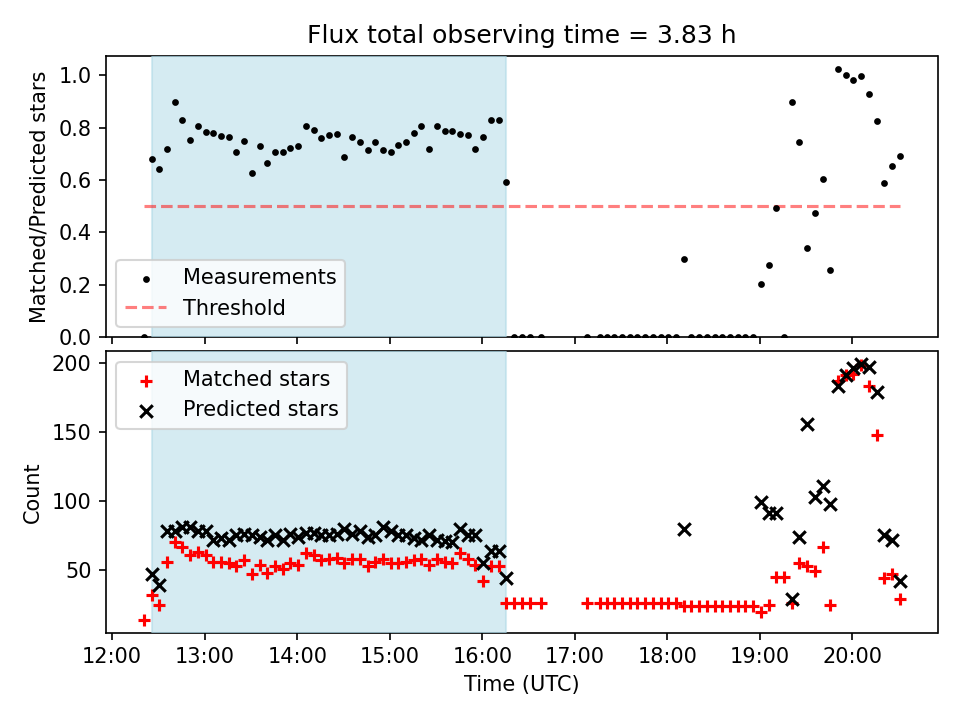 Flux total observing time = 3.83 h

Matched/Predicted stars

1.0
0.8
0.6
0.4
0.2
0.0

Measurements
Threshold

Count

200
150
100
50

Matched stars
Predicted stars

12:00 13:00 14:00 15:00 16:00 17:00 18:00 19:00 20:00

Time (UTC)